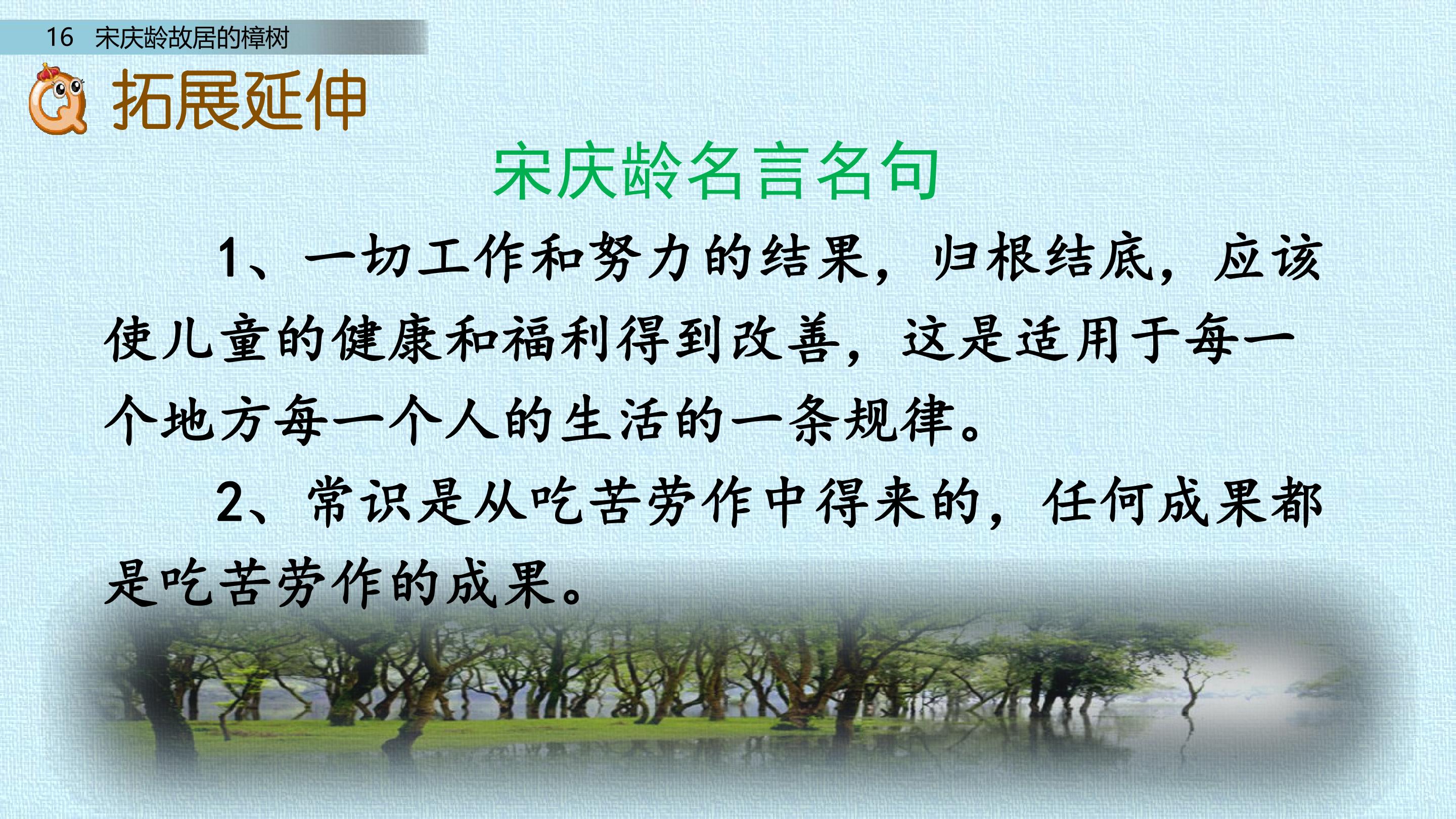 16 宋庆龄故居的樟树

拓展延伸

宋庆龄名言名句

1、一切工作和努力的结果，归根结底，应该使儿童的健康和福利得到改善，这是适用于每一个地方每一个人的生活的一条规律。

2、常识是从吃苦劳作中得来的，任何成果都是吃苦劳作的成果。